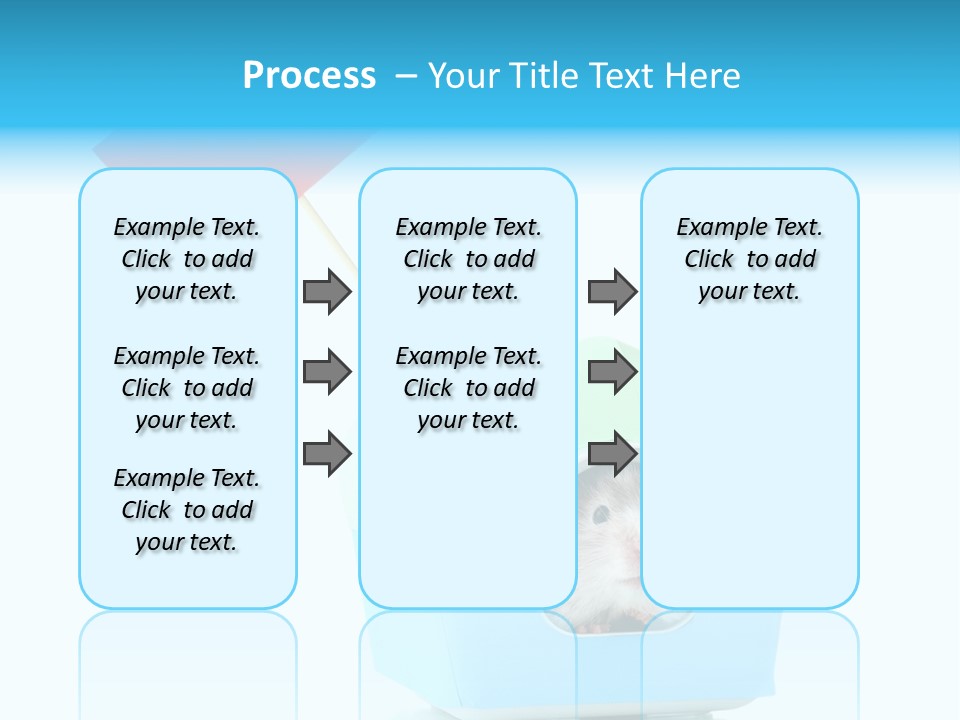 Process – Your Title Text Here

Example Text. Click to add your text.

Example Text. Click to add your text.

Example Text. Click to add your text.

Example Text. Click to add your text.

Example Text. Click to add your text.

Example Text. Click to add your text.